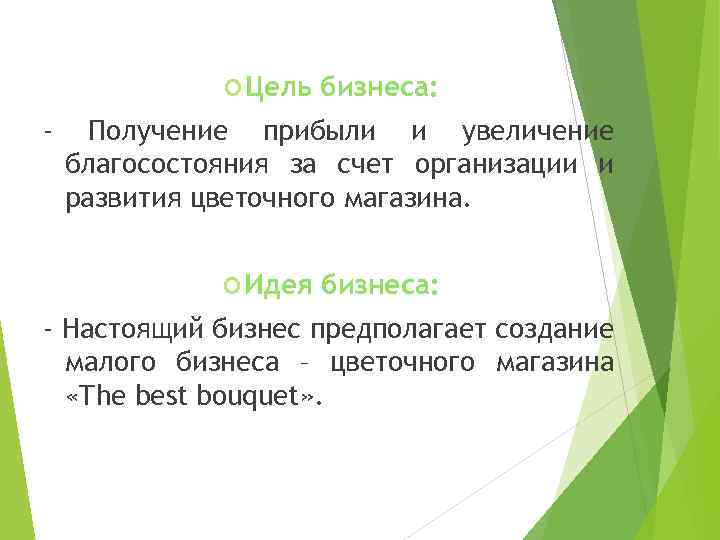 Цель бизнеса:

- Получение прибыли и увеличение благосостояния за счет организации и развития цветочного магазина.

Идея бизнеса:

- Настоящий бизнес предполагает создание малого бизнеса – цветочного магазина «The best bouquet».